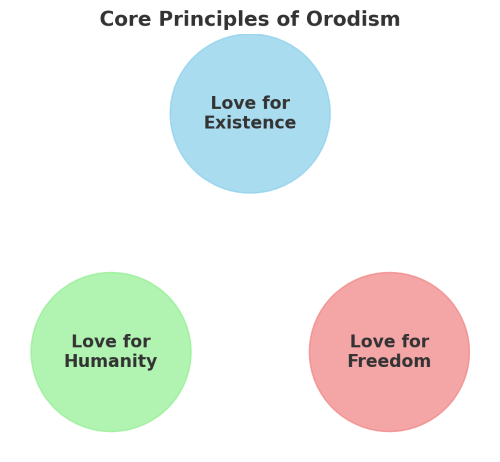 Core Principles of Orodism

Love for Existence

Love for Humanity

Love for Freedom